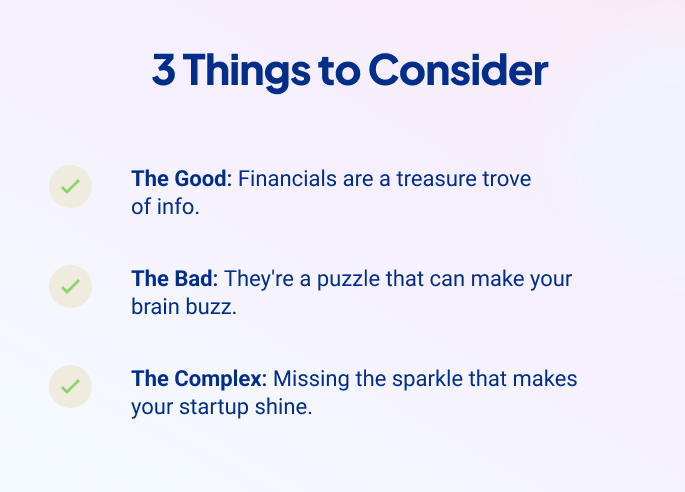 3 Things to Consider

The Good: Financials are a treasure trove of info.

The Bad: They're a puzzle that can make your brain buzz.

The Complex: Missing the sparkle that makes your startup shine.